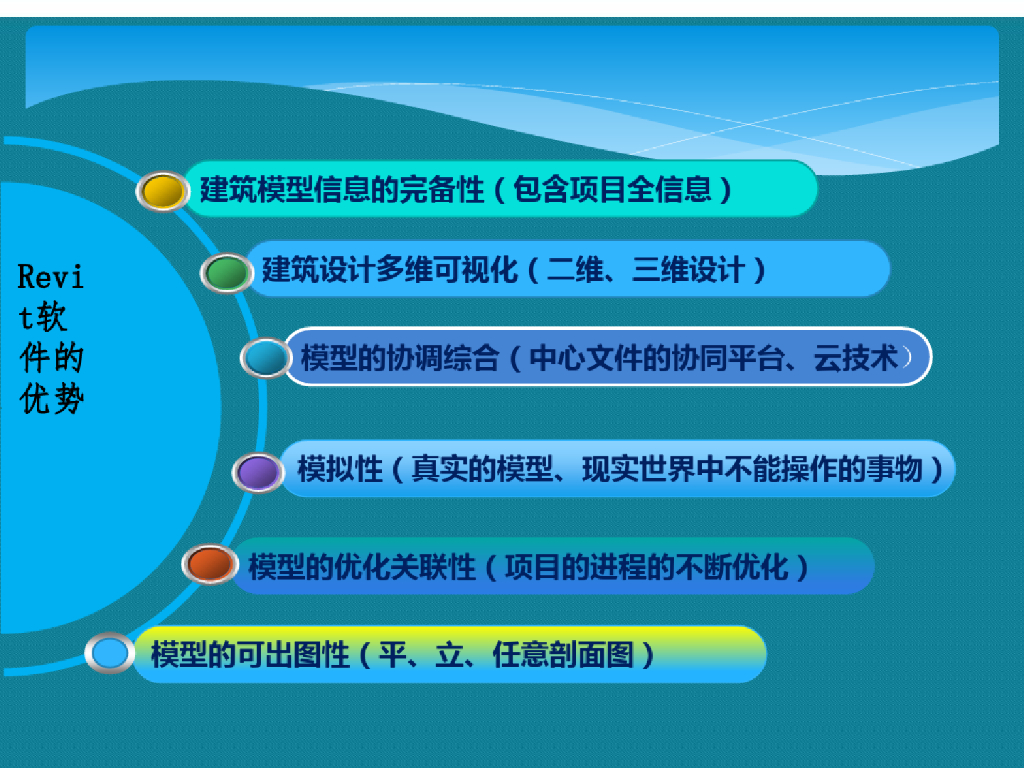 Revit软件的优势

建筑模型信息的完备性（包含项目全信息）

建筑设计多维可视化（二维、三维设计）

模型的协调综合（中心文件的协同平台、云技术）

模拟性（真实的模型、现实世界中不能操作的事物）

模型的优化关联性（项目的进程的不断优化）

模型的可出图性（平、立、任意剖面图）